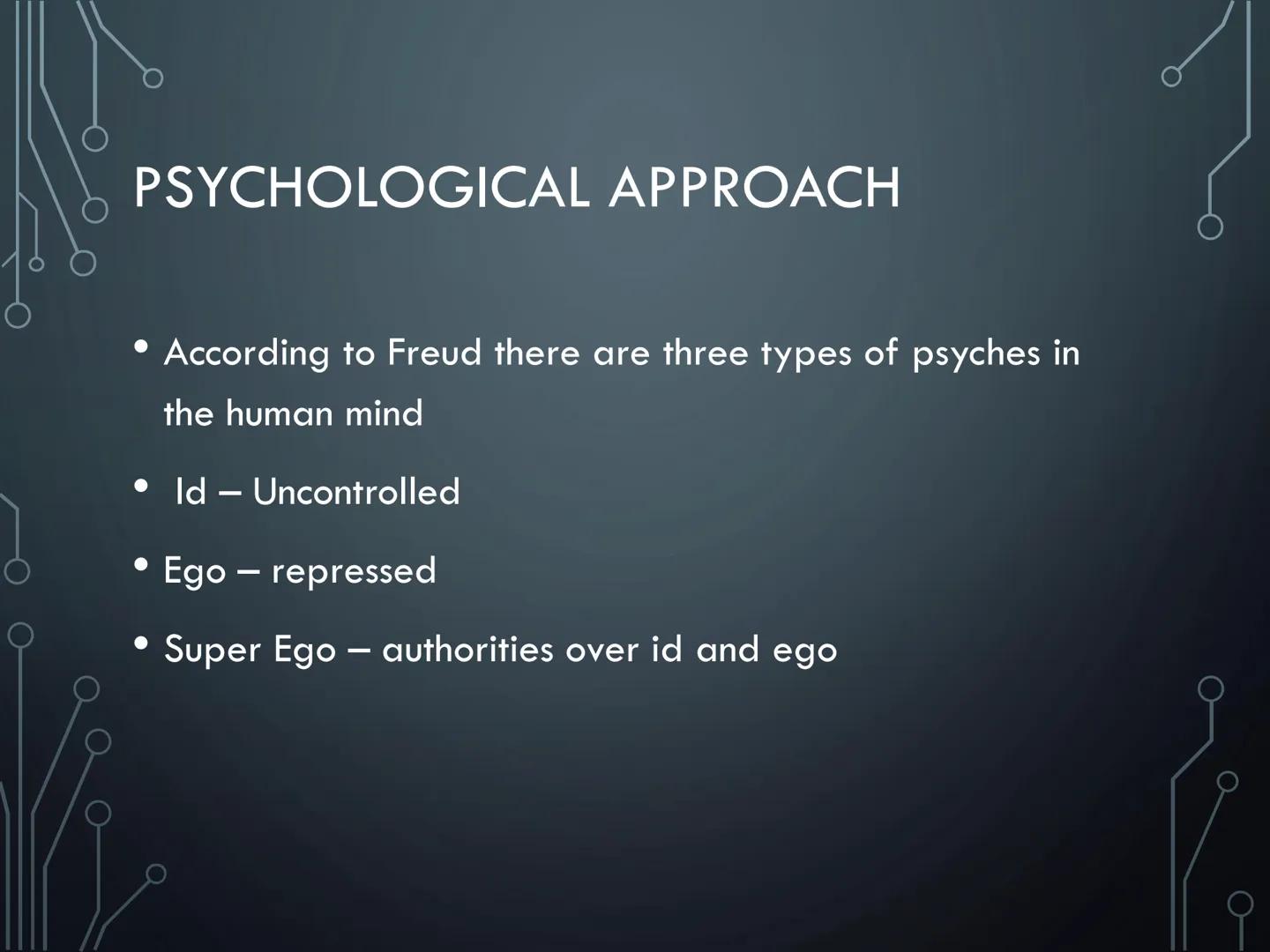 PSYCHOLOGICAL APPROACH

• According to Freud there are three types of psyches in the human mind

• Id – Uncontrolled

• Ego – repressed

• Super Ego – authorities over id and ego